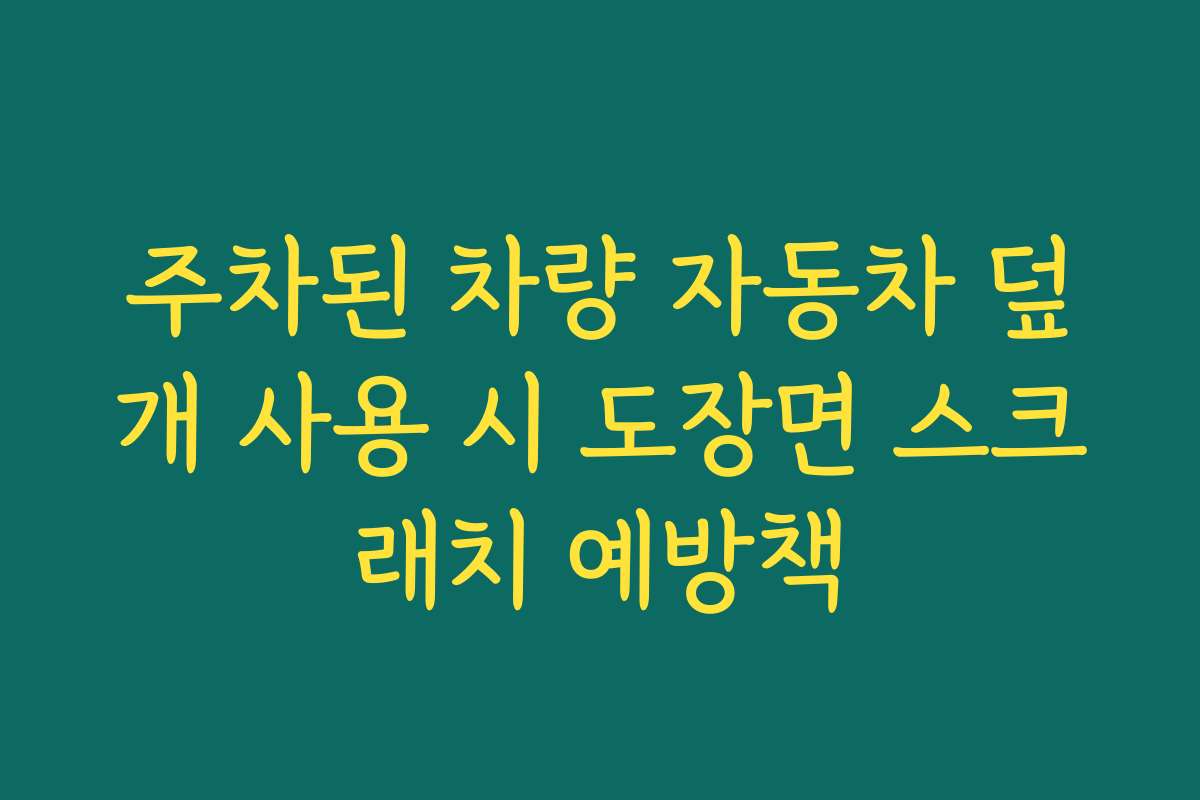 주차된 차량 자동차 덮개 사용 시 도장면 스크래치 예방책